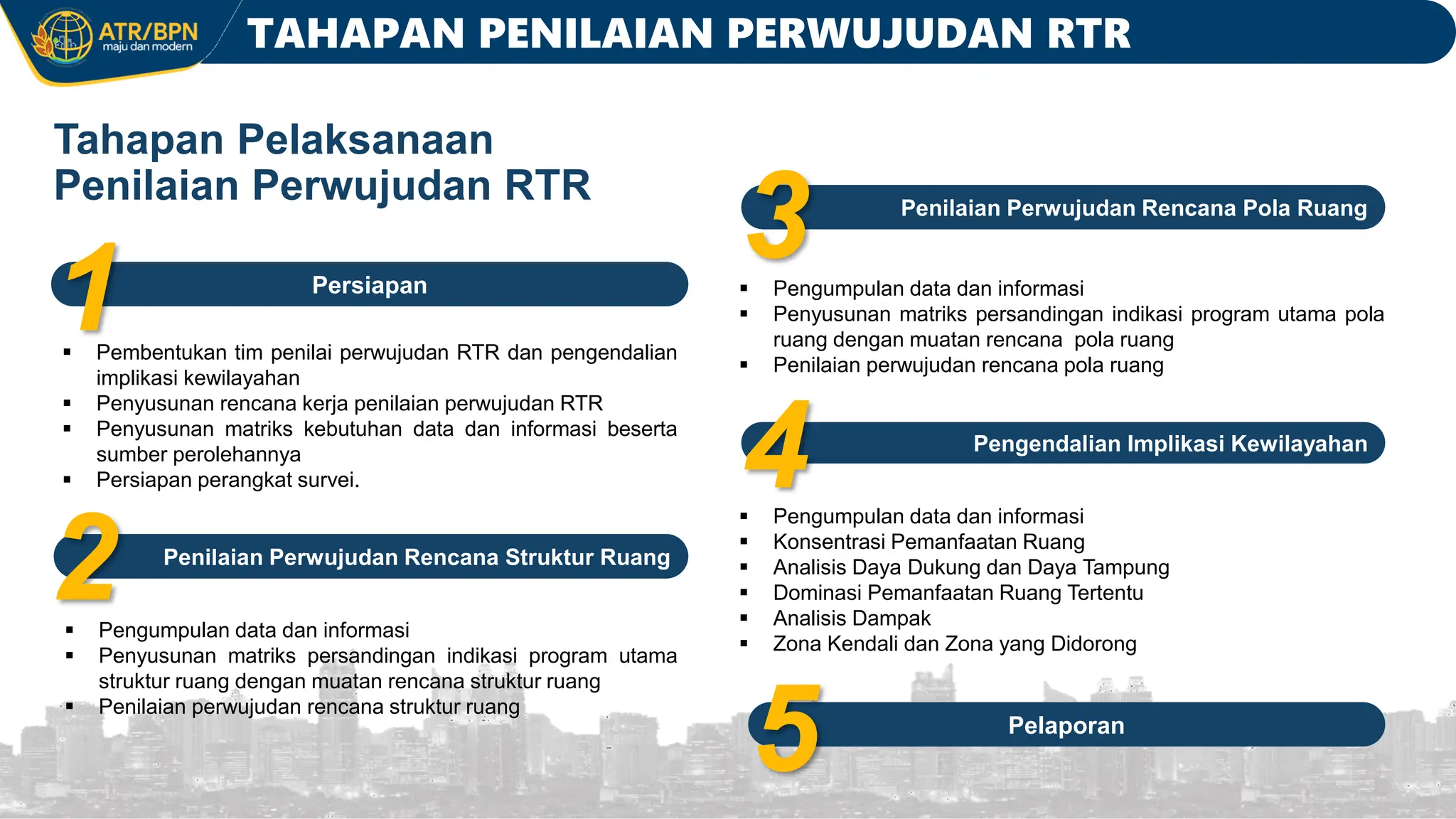 ATR/BPN
maju dan modern

TAHAPAN PENILAIAN PERWUJUDAN RTR

Tahapan Pelaksanaan Penilaian Perwujudan RTR

1
Persiapan

▪ Pembentukan tim penilai perwujudan RTR dan pengendalian implikasi kewilayahan
▪ Penyusunan rencana kerja penilaian perwujudan RTR
▪ Penyusunan matriks kebutuhan data dan informasi beserta sumber perolehannya
▪ Persiapan perangkat survei.

2
Penilaian Perwujudan Rencana Struktur Ruang

▪ Pengumpulan data dan informasi
▪ Penyusunan matriks persandingan indikasi program utama struktur ruang dengan muatan rencana struktur ruang
▪ Penilaian perwujudan rencana struktur ruang

3
Penilaian Perwujudan Rencana Pola Ruang

▪ Pengumpulan data dan informasi
▪ Penyusunan matriks persandingan indikasi program utama pola ruang dengan muatan rencana pola ruang
▪ Penilaian perwujudan rencana pola ruang

4
Pengendalian Implikasi Kewilayahan

▪ Pengumpulan data dan informasi
▪ Konsentrasi Pemanfaatan Ruang
▪ Analisis Daya Dukung dan Daya Tampung
▪ Dominasi Pemanfaatan Ruang Tertentu
▪ Analisis Dampak
▪ Zona Kendali dan Zona yang Didorong

5
Pelaporan